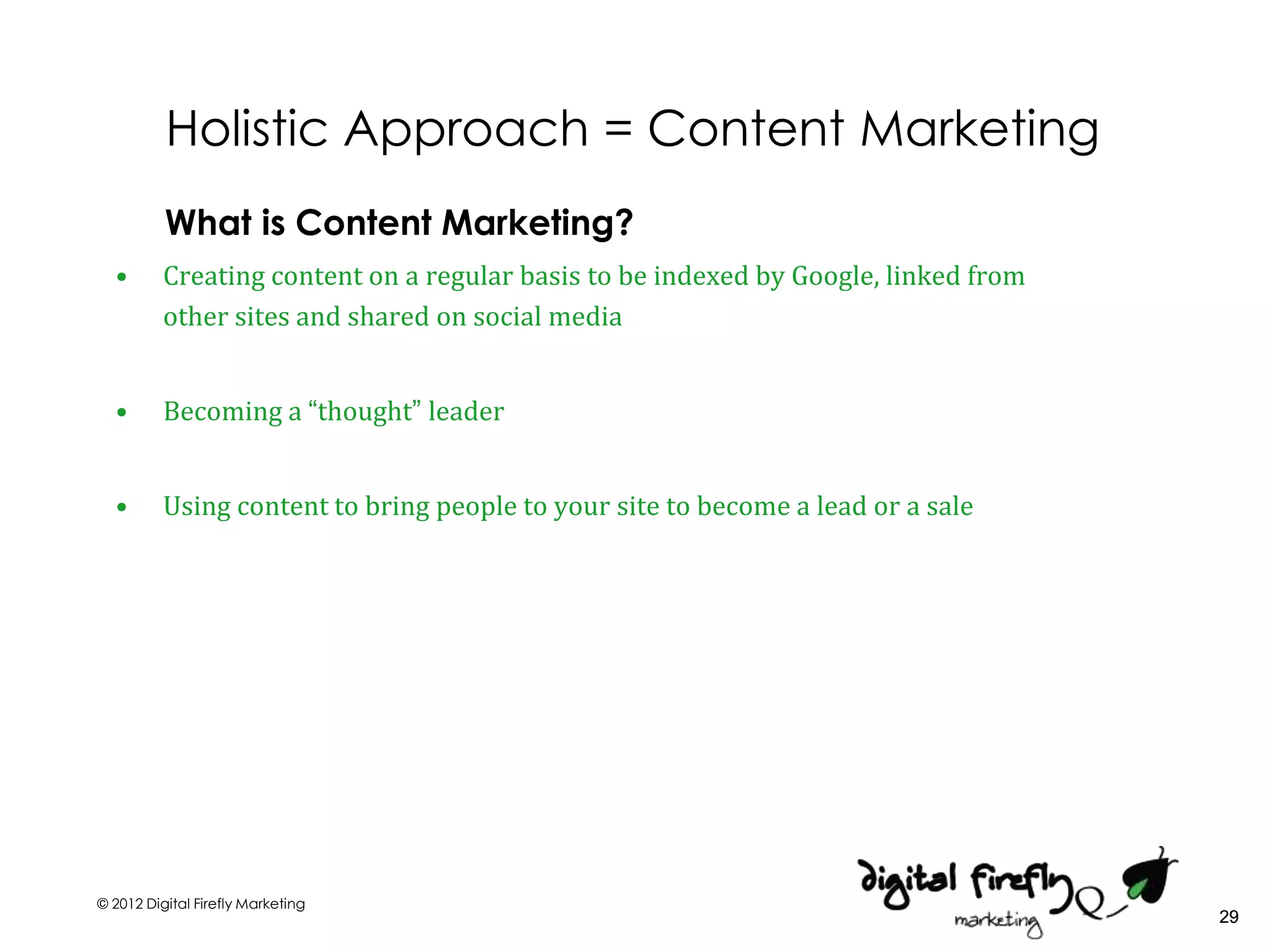 Holistic Approach = Content Marketing

What is Content Marketing?

• Creating content on a regular basis to be indexed by Google, linked from other sites and shared on social media

• Becoming a “thought” leader

• Using content to bring people to your site to become a lead or a sale

© 2012 Digital Firefly Marketing

digital firefly marketing

29